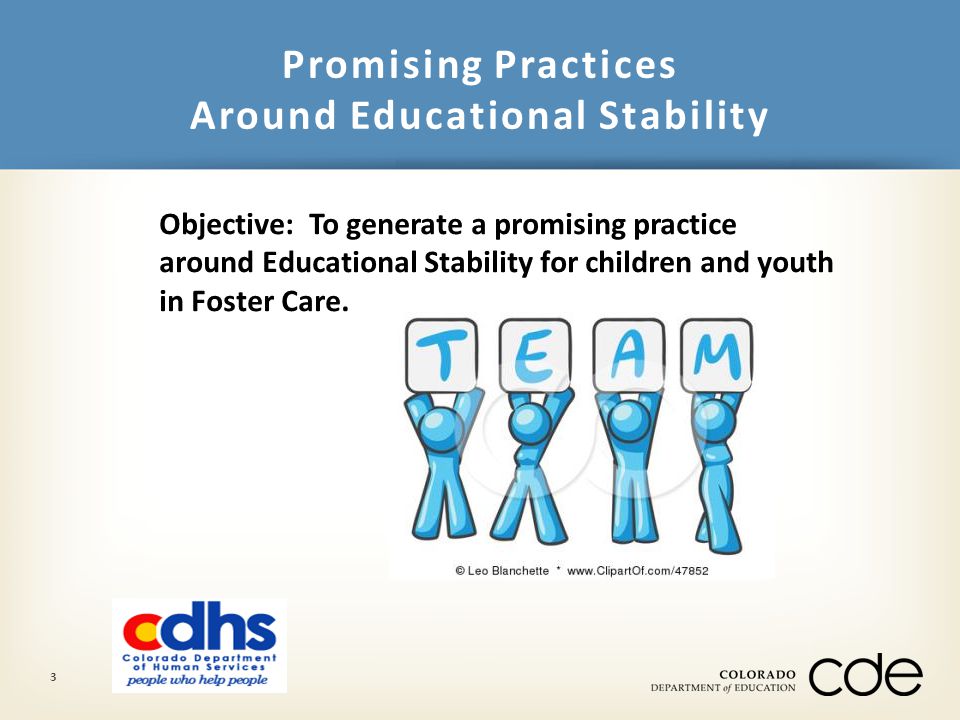 Promising Practices
Around Educational Stability

Objective: To generate a promising practice around Educational Stability for children and youth in Foster Care.

T E A M

© Leo Blanchette * www.ClipartOf.com/47852

cdhs
Colorado Department of Human Services
people who help people

3

COLORADO
DEPARTMENT of EDUCATION
cde